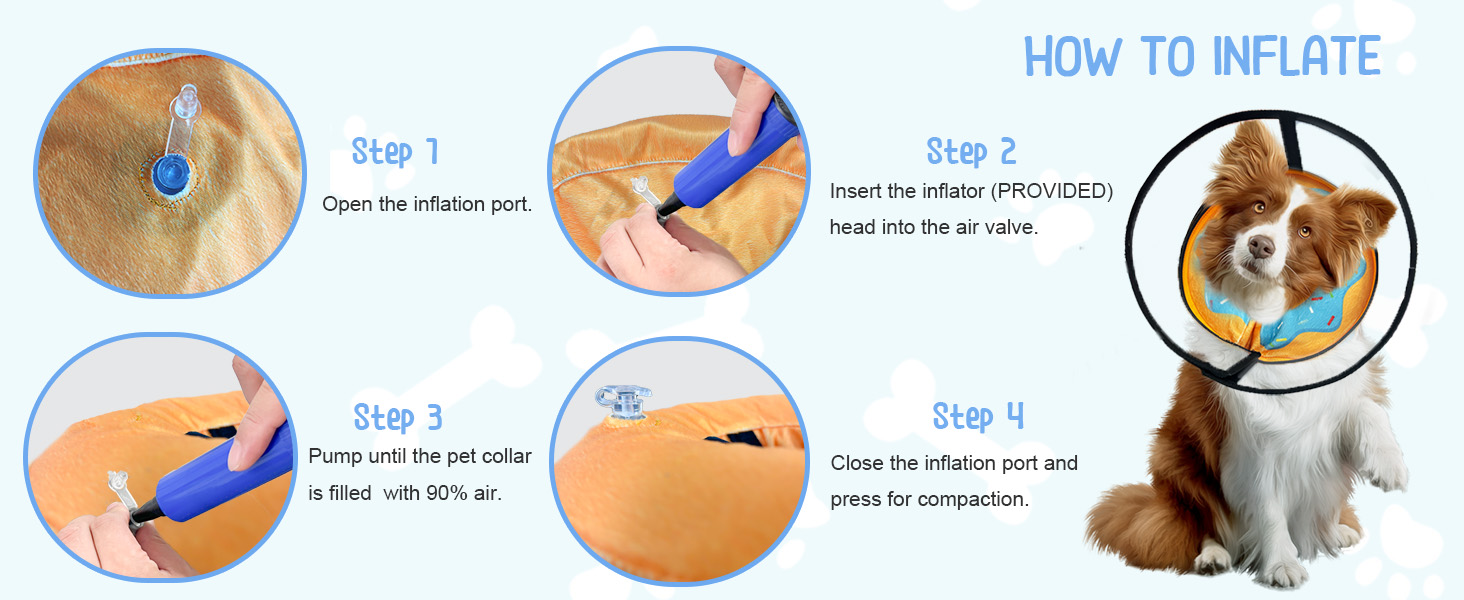 HOW TO INFLATE

Step 1
Open the inflation port.

Step 2
Insert the inflator (PROVIDED) head into the air valve.

Step 3
Pump until the pet collar is filled with 90% air.

Step 4
Close the inflation port and press for compaction.